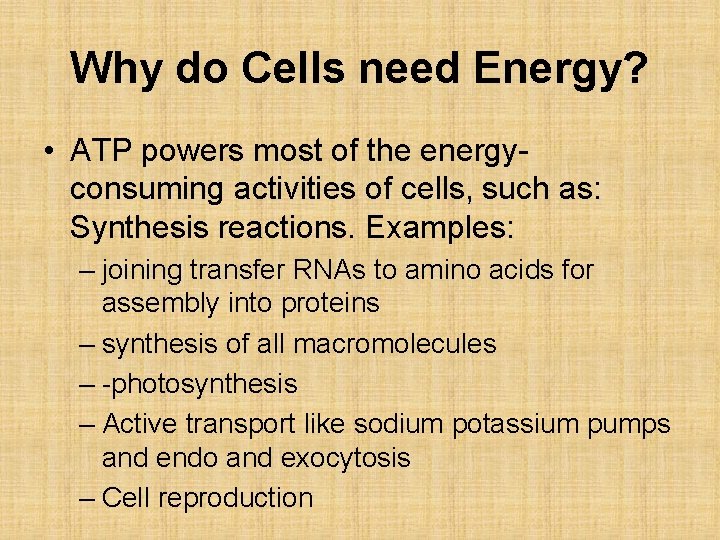 Why do Cells need Energy?

• ATP powers most of the energy-consuming activities of cells, such as: Synthesis reactions. Examples:
– joining transfer RNAs to amino acids for assembly into proteins
– synthesis of all macromolecules
– -photosynthesis
– Active transport like sodium potassium pumps and endo and exocytosis
– Cell reproduction